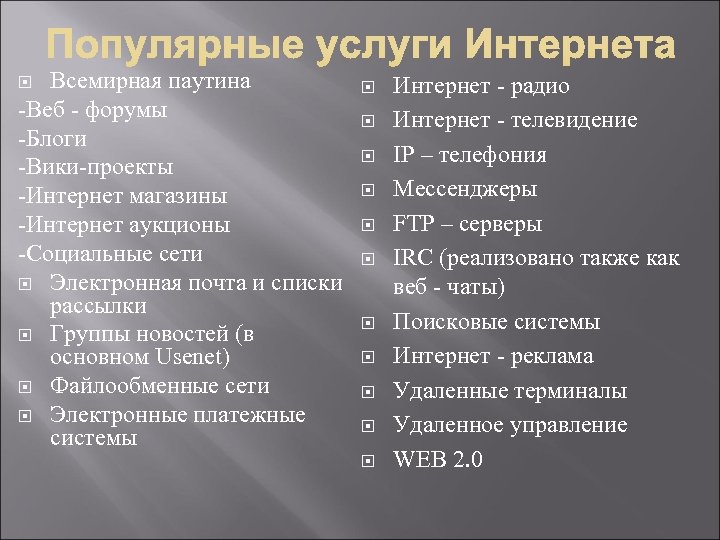 Популярные услуги Интернета

Всемирная паутина
-Веб - форумы
-Блоги
-Вики-проекты
-Интернет магазины
-Интернет аукционы
-Социальные сети

Электронная почта и списки рассылки

Группы новостей (в основном Usenet)

Файлообменные сети

Электронные платежные системы

Интернет - радио

Интернет - телевидение

IP – телефония

Мессенджеры

FTP – серверы

IRC (реализовано также как веб - чаты)

Поисковые системы

Интернет - реклама

Удаленные терминалы

Удаленное управление

WEB 2.0